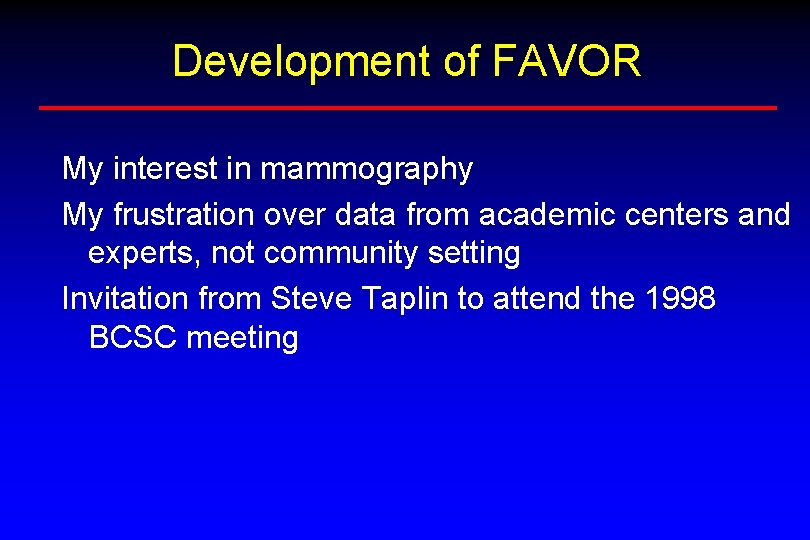 Development of FAVOR

My interest in mammography

My frustration over data from academic centers and experts, not community setting

Invitation from Steve Taplin to attend the 1998 BCSC meeting